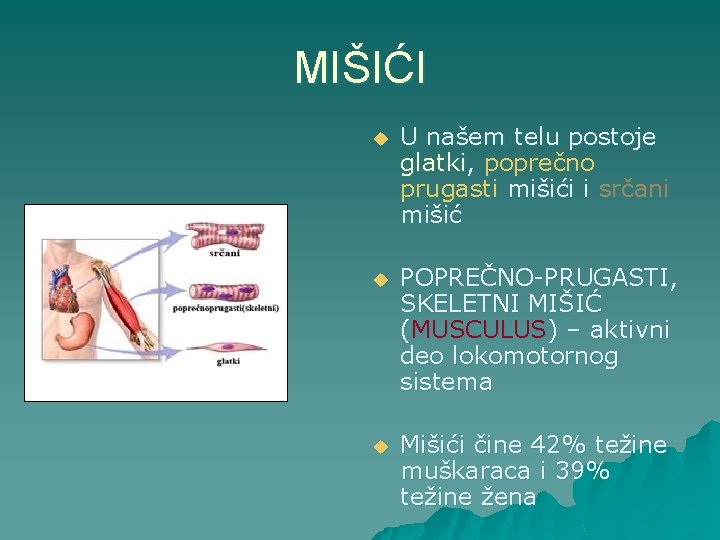 MIŠIĆI

srčani

poprečnoprugasti(skeletni)

glatki

U našem telu postoje glatki, poprečno prugasti mišići i srčani mišić

POPREČNO-PRUGASTI, SKELETNI MIŠIĆ (MUSCULUS) – aktivni deo lokomotornog sistema

Mišići čine 42% težine muškaraca i 39% težine žena